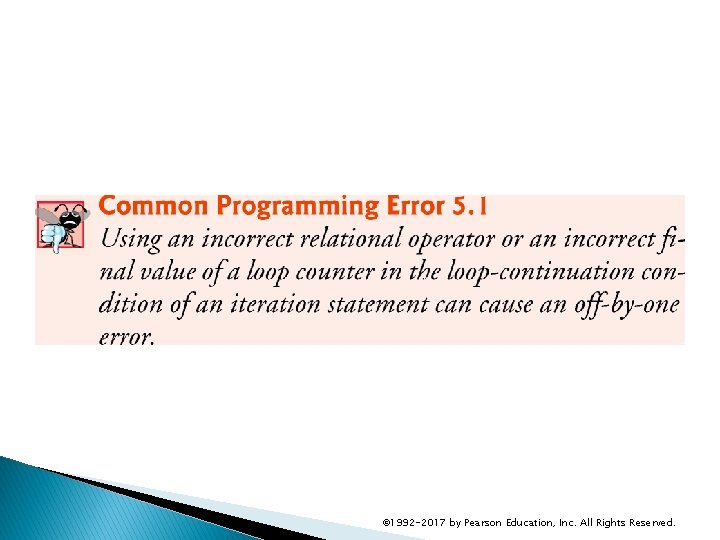 Common Programming Error 5.1

Using an incorrect relational operator or an incorrect final value of a loop counter in the loop-continuation condition of an iteration statement can cause an off-by-one error.

©1992-2017 by Pearson Education, Inc. All Rights Reserved.